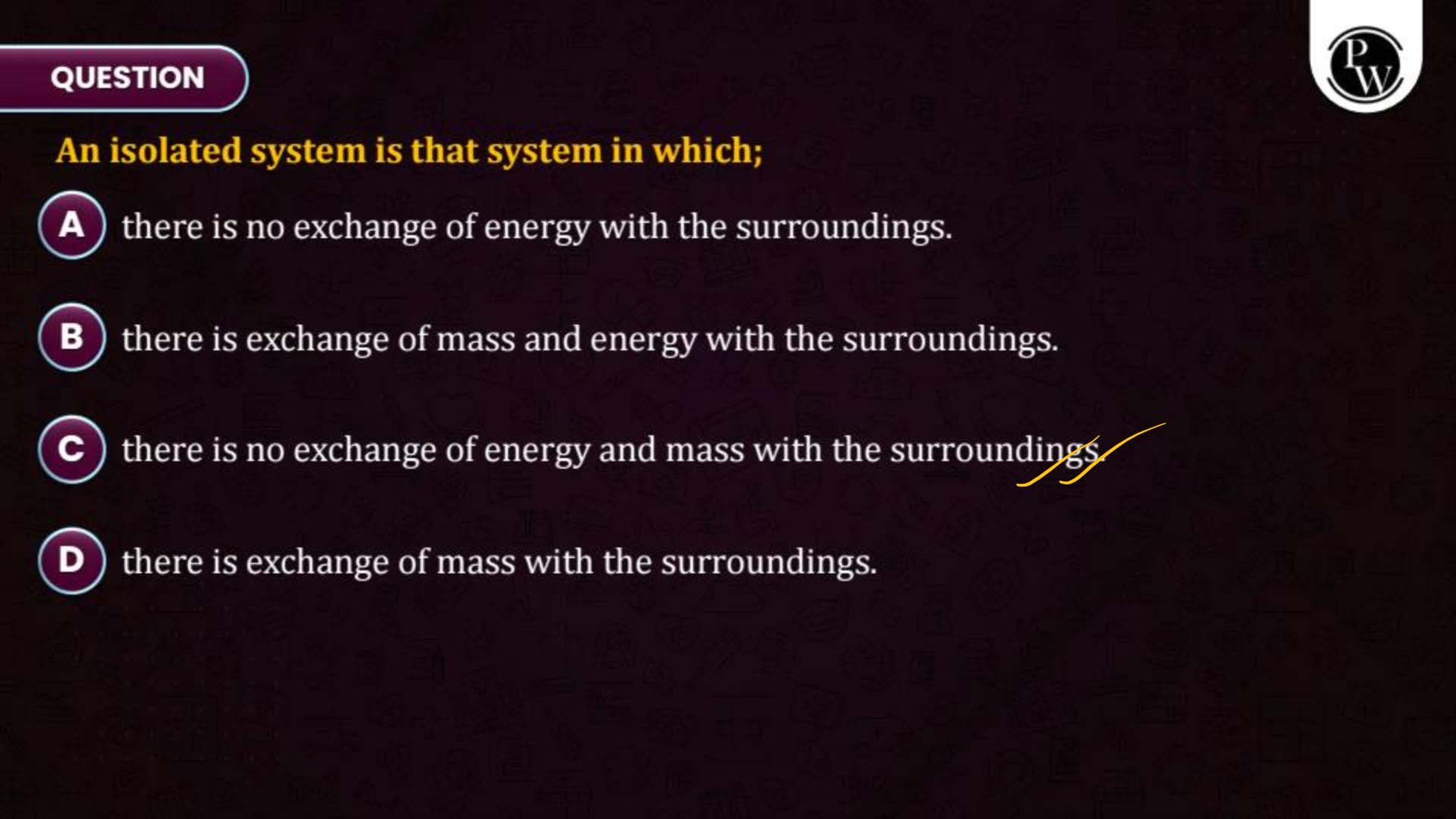 QUESTION

PW

An isolated system is that system in which;

A there is no exchange of energy with the surroundings.

B there is exchange of mass and energy with the surroundings.

C there is no exchange of energy and mass with the surroundings.

D there is exchange of mass with the surroundings.